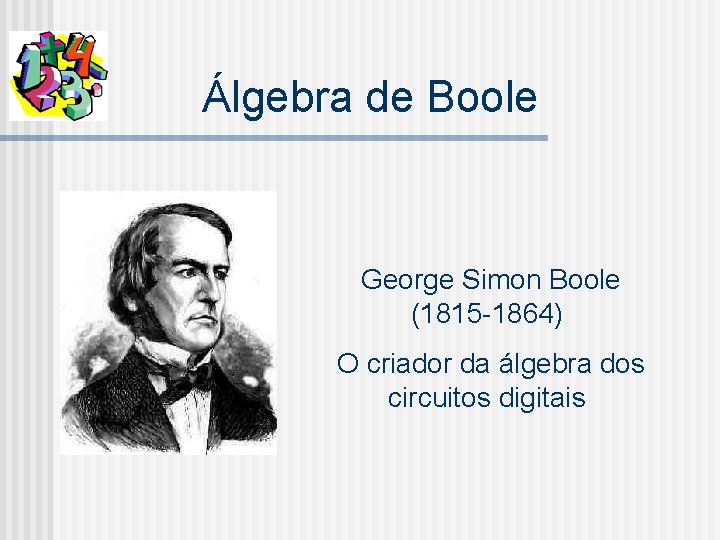 Álgebra de Boole

George Simon Boole (1815-1864)

O criador da álgebra dos circuitos digitais